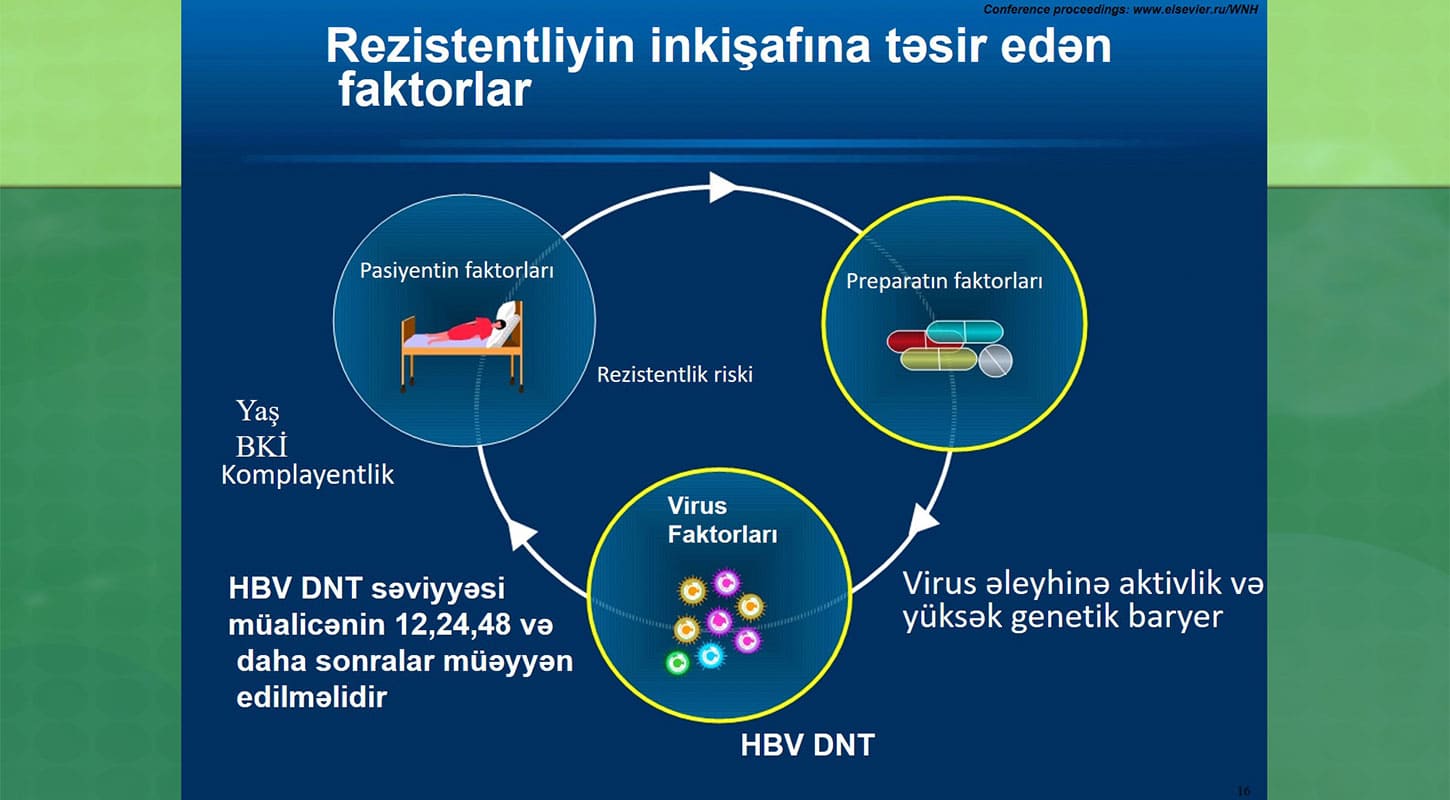 Conference proceedings: www.elsevier.ru/WNH

Rezistentliyin inkişafına təsir edən faktorlar

Pasiyentin faktorları

Preparatın faktorları

Rezistentlik riski

Yaş
BKİ
Komplayentlik

Virus
Faktorları

HBV DNT səviyyəsi müalicənin 12,24,48 və daha sonralar müəyyən edilməlidir

Virus əleyhinə aktivlik və yüksək genetik baryer

HBV DNT

16